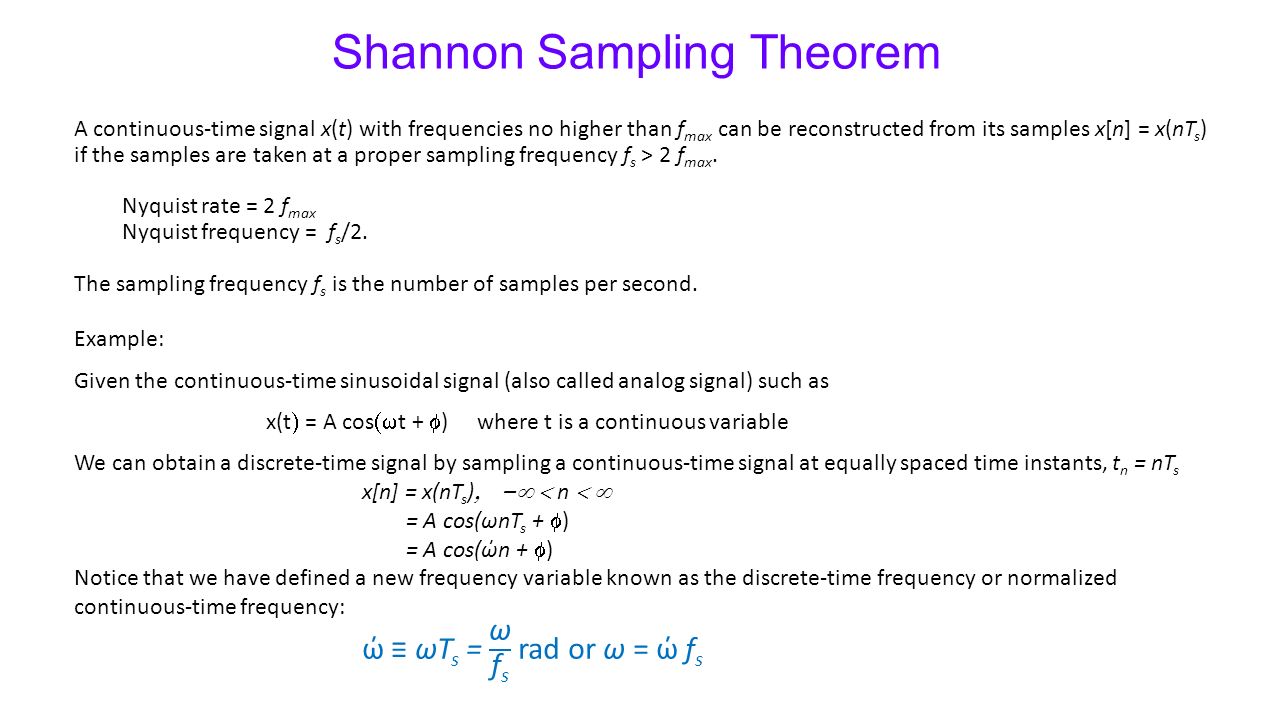 Shannon Sampling Theorem

A continuous-time signal $x(t)$ with frequencies no higher than $f_{max}$ can be reconstructed from its samples $x[n] = x(nT_s)$ if the samples are taken at a proper sampling frequency $f_s > 2 f_{max}$.

Nyquist rate = $2 f_{max}$
Nyquist frequency = $f_s/2$.

The sampling frequency $f_s$ is the number of samples per second.

Example:

Given the continuous-time sinusoidal signal (also called analog signal) such as

$x(t) = A \cos(\omega t + \phi)$ where t is a continuous variable

We can obtain a discrete-time signal by sampling a continuous-time signal at equally spaced time instants, $t_n = nT_s$

$x[n] = x(nT_s), \quad -\infty < n < \infty$
$= A \cos(\omega nT_s + \phi)$
$= A \cos(\acute{\omega} n + \phi)$

Notice that we have defined a new frequency variable known as the discrete-time frequency or normalized continuous-time frequency:

$\acute{\omega} \equiv \omega T_s = \frac{\omega}{f_s}$ rad or $\omega = \acute{\omega} f_s$